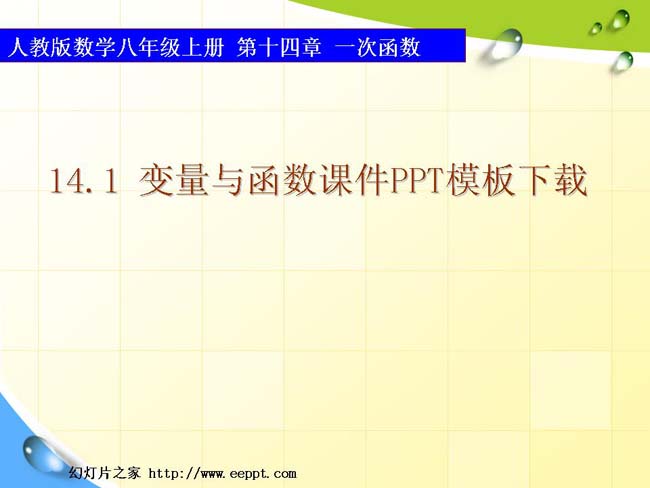 人教版数学八年级上册 第十四章 一次函数

14.1 变量与函数课件PPT模板下载

幻灯片之家 http://www.eeppt.com